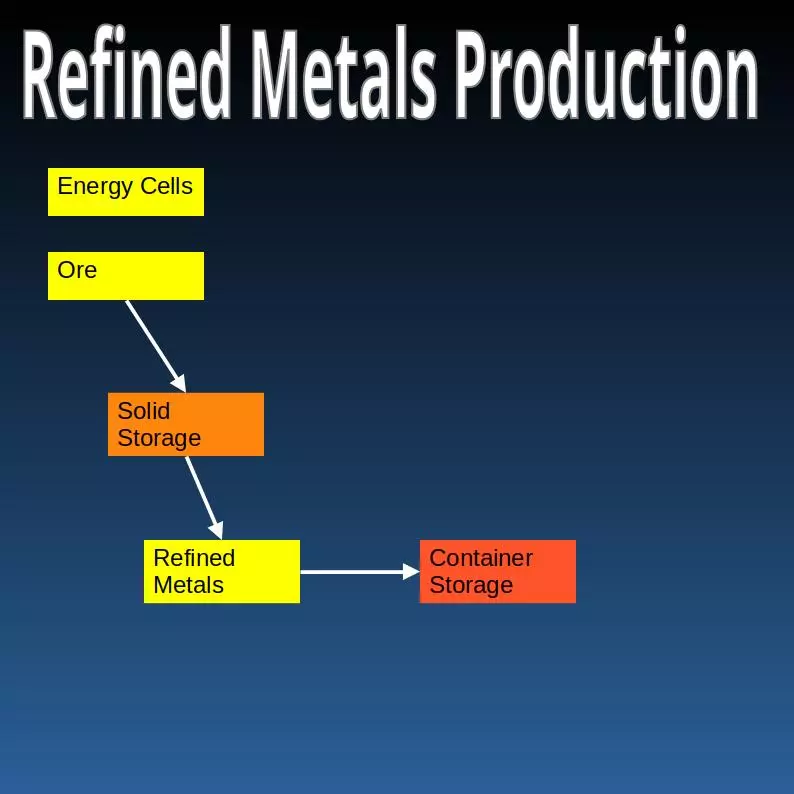 Refined Metals Production

Energy Cells

Ore

Solid Storage

Refined Metals

Container Storage